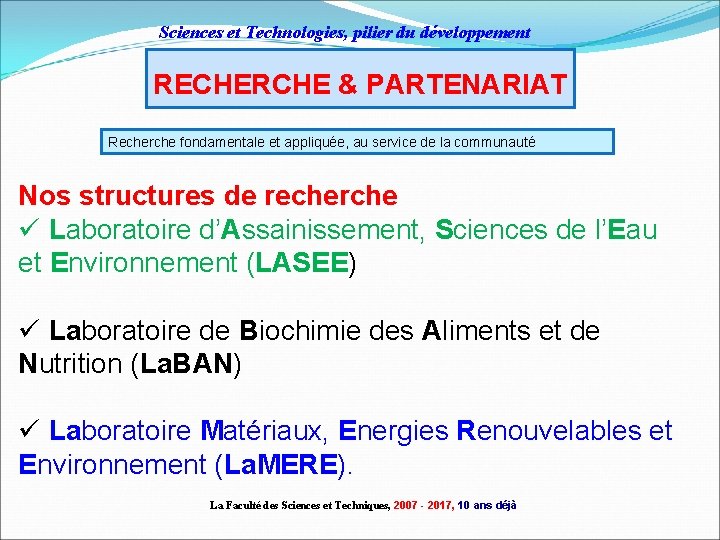 Sciences et Technologies, pilier du développement

RECHERCHE & PARTENARIAT

Recherche fondamentale et appliquée, au service de la communauté

Nos structures de recherche

✓ Laboratoire d'Assainissement, Sciences de l'Eau et Environnement (LASEE)

✓ Laboratoire de Biochimie des Aliments et de Nutrition (LaBAN)

✓ Laboratoire Matériaux, Energies Renouvelables et Environnement (LaMERE).

La Faculté des Sciences et Techniques, 2007 - 2017, 10 ans déjà